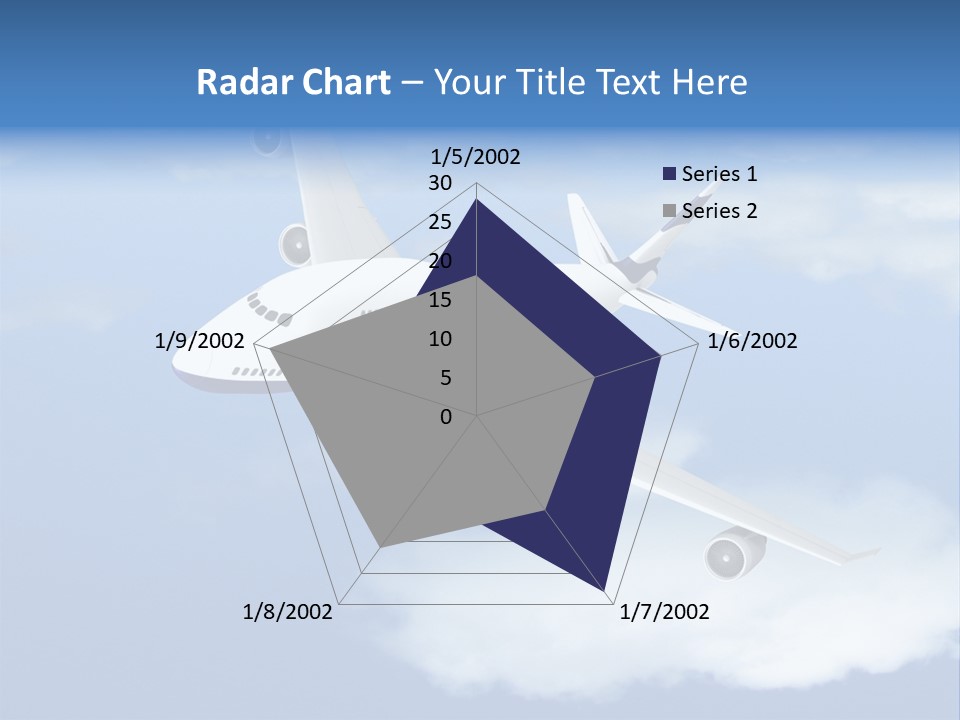 Radar Chart – Your Title Text Here

1/5/2002
30
25
20
15
10
5
0
1/6/2002
1/7/2002
1/8/2002
1/9/2002

Series 1
Series 2